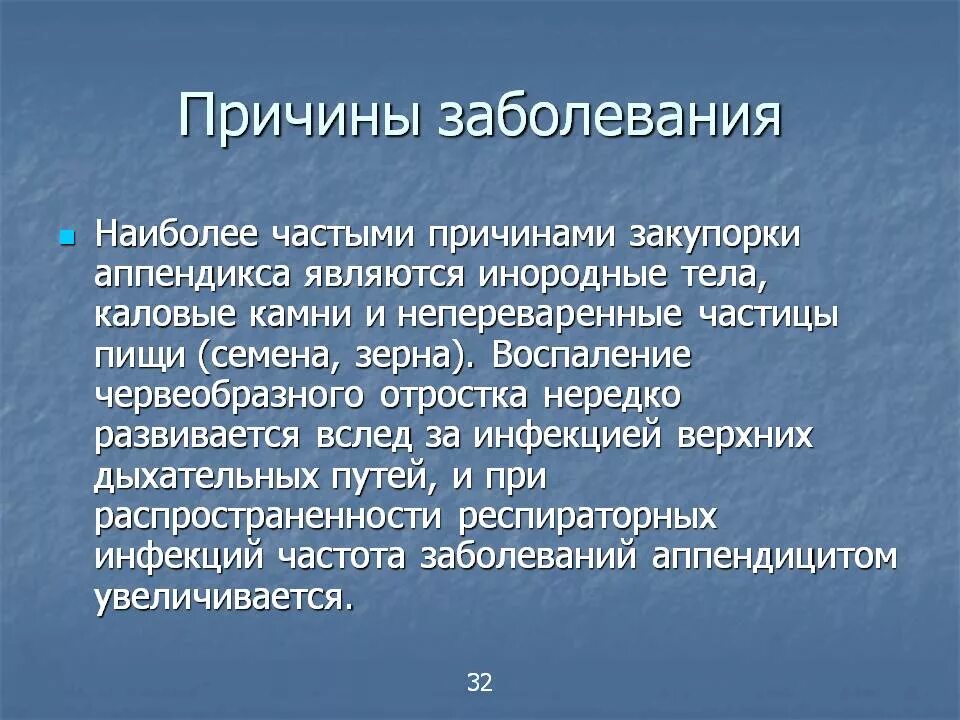 Причины заболевания

Наиболее частыми причинами закупорки аппендикса являются инородные тела, каловые камни и непереваренные частицы пищи (семена, зерна). Воспаление червеобразного отростка нередко развивается вслед за инфекцией верхних дыхательных путей, и при распространенности респираторных инфекций частота заболеваний аппендицитом увеличивается.

32